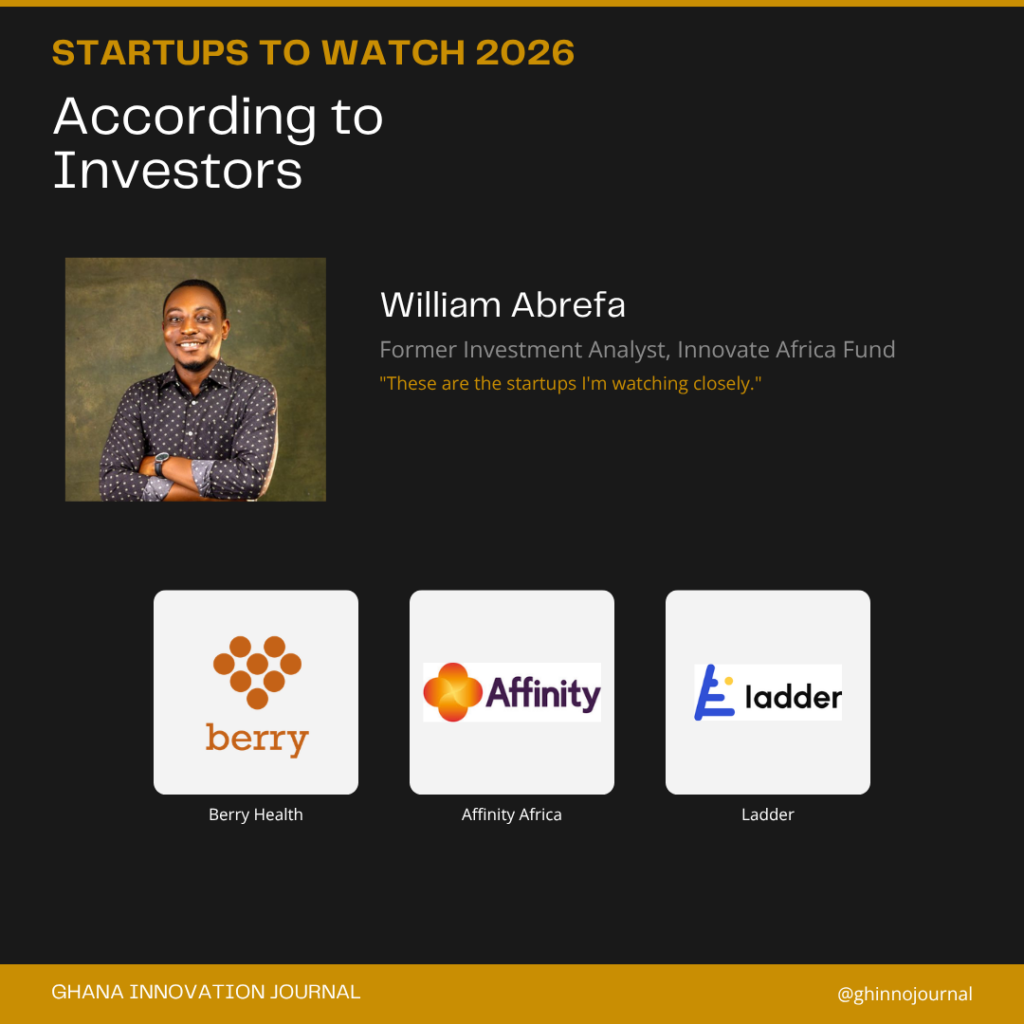 STARTUPS TO WATCH 2026

According to Investors

William Abrefa

Former Investment Analyst, Innovate Africa Fund

"These are the startups I'm watching closely."

berry

Berry Health

Affinity

Affinity Africa

ladder

Ladder

GHANA INNOVATION JOURNAL

@ghinnojournal